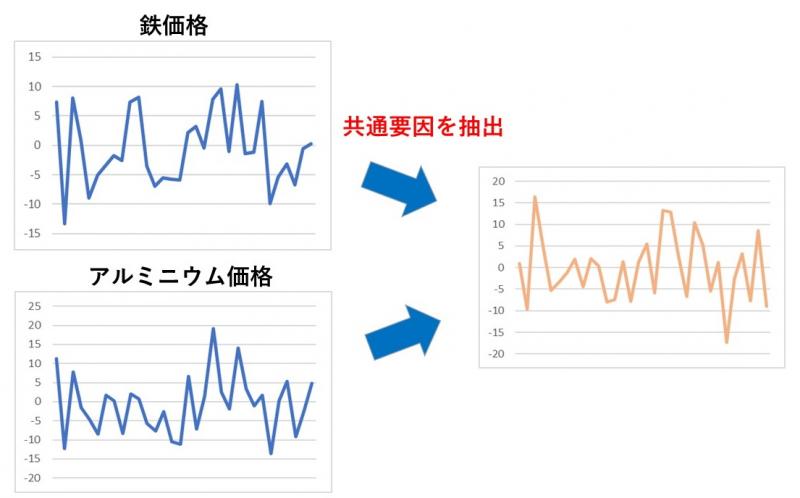 鉄価格

15
10
5
0
-5
-10
-15

アルミニウム価格

25
20
15
10
5
0
-5
-10
-15
-20

共通要因を抽出

20
15
10
5
0
-5
-10
-15
-20